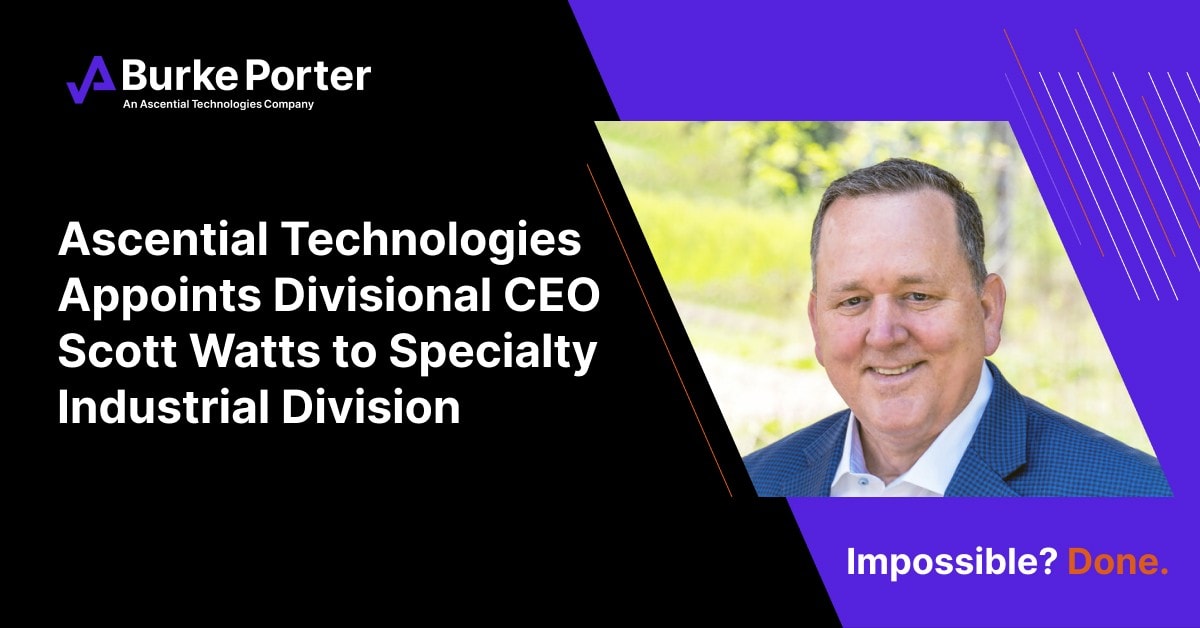 Burke Porter
An Ascential Technologies Company

Ascential Technologies Appoints Divisional CEO Scott Watts to Specialty Industrial Division

Impossible? Done.